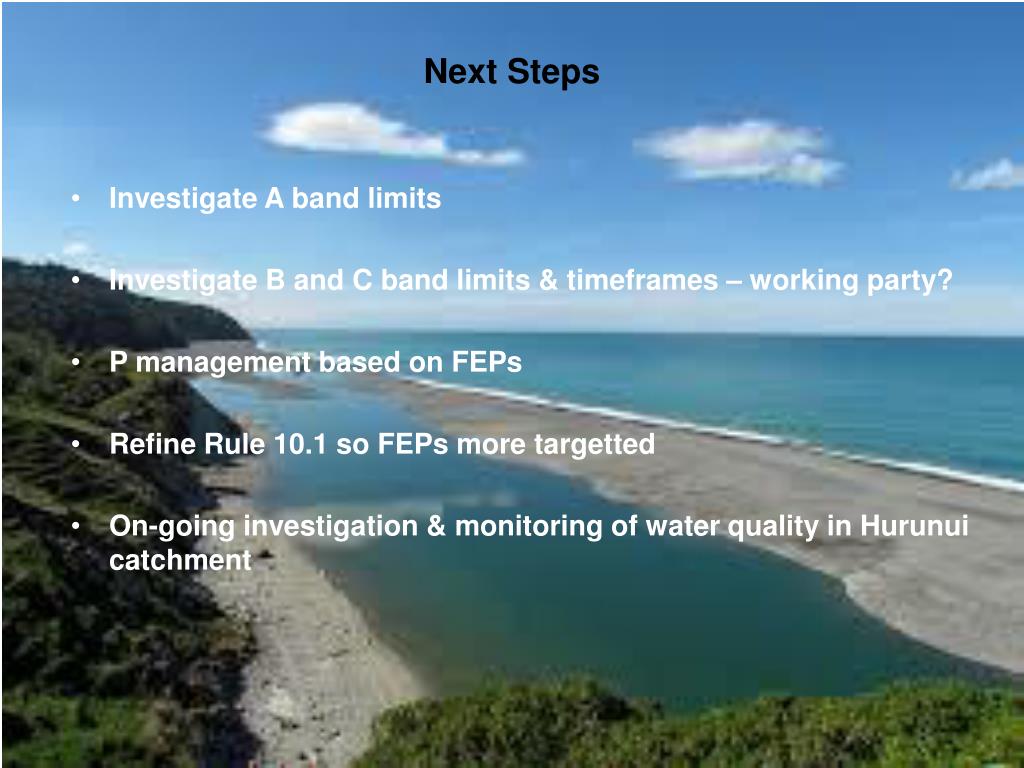 Next Steps

• Investigate A band limits

• Investigate B and C band limits & timeframes – working party?

• P management based on FEPs

• Refine Rule 10.1 so FEPs more targetted

• On-going investigation & monitoring of water quality in Hurunui catchment